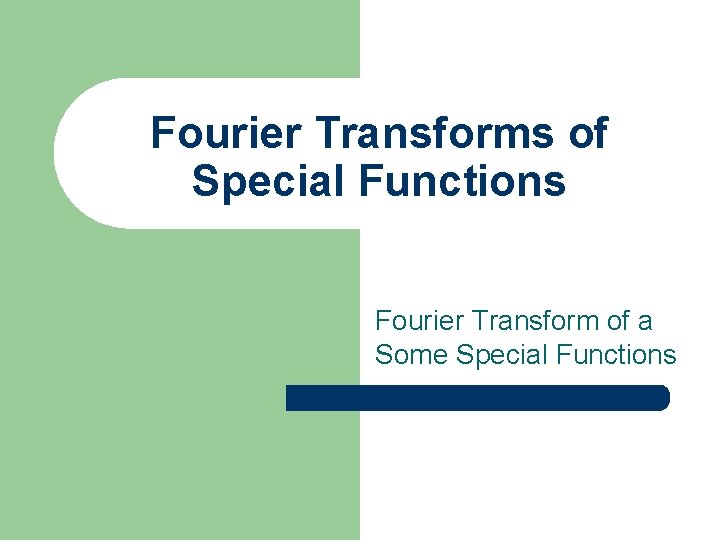 Fourier Transforms of Special Functions

Fourier Transform of a Some Special Functions